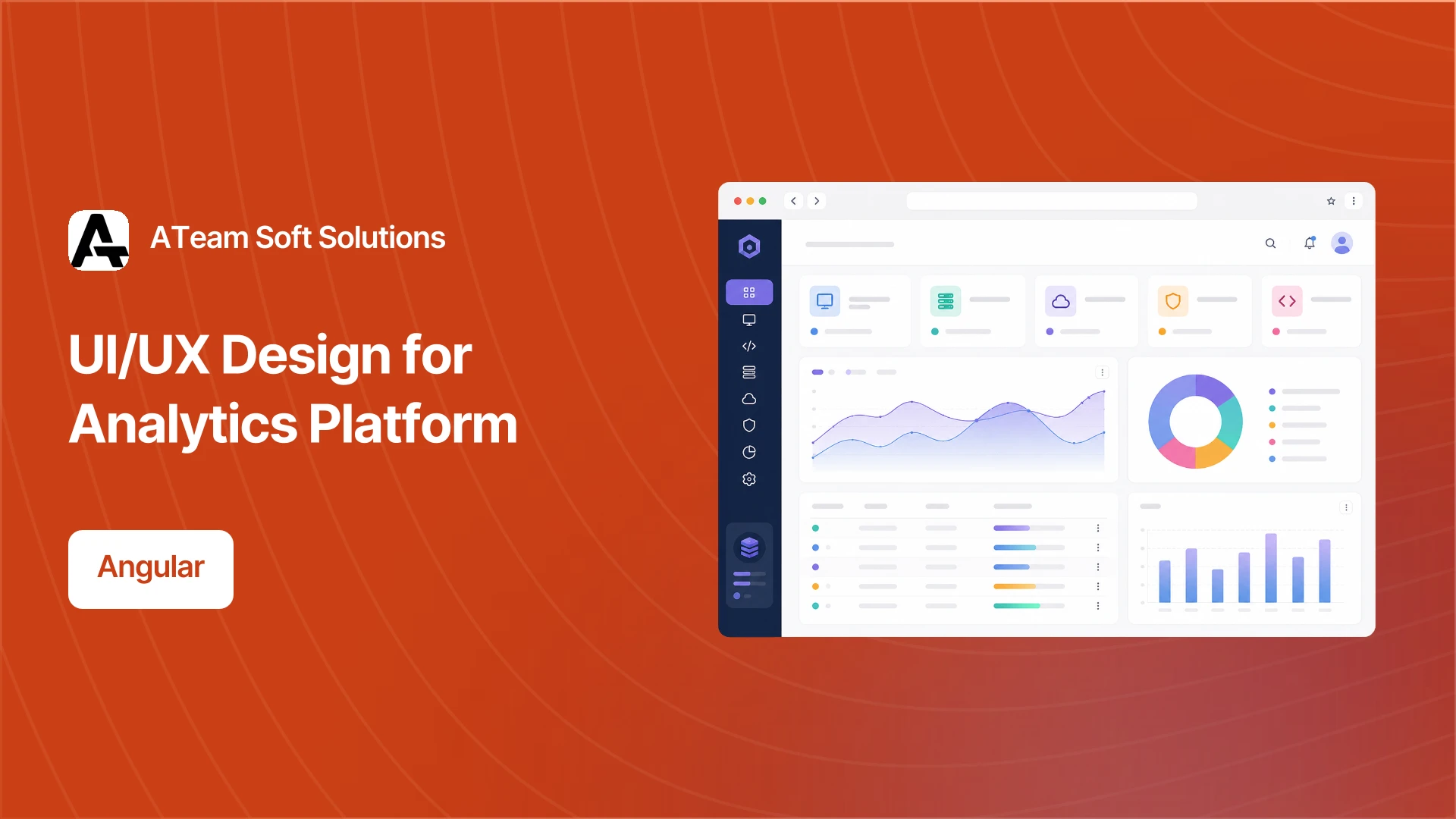 ATeam Soft Solutions

UI/UX Design for Analytics Platform

Angular